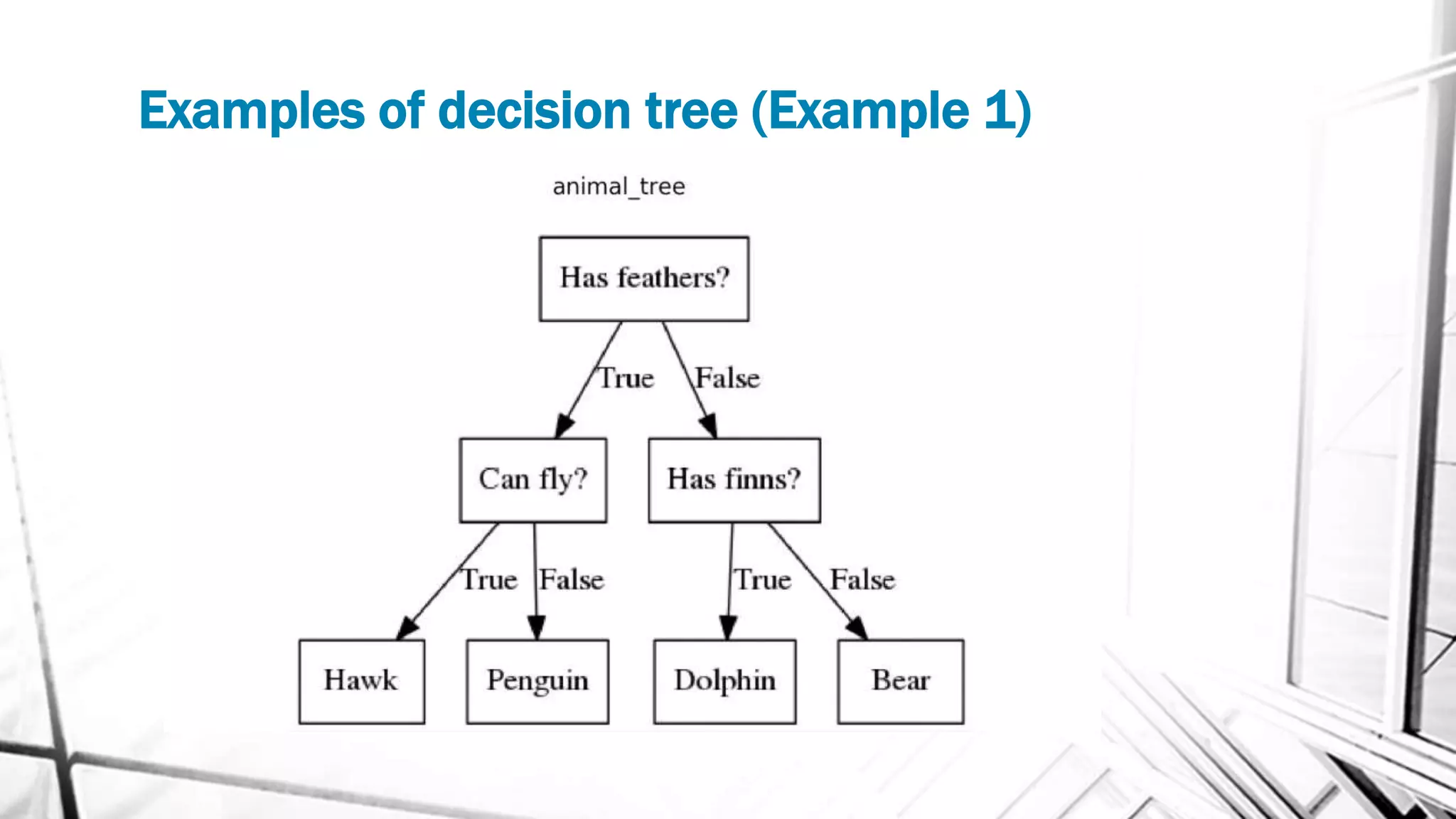 Examples of decision tree (Example 1)

animal_tree

Has feathers?

True

False

Can fly?

Has finns?

True

False

True

False

Hawk

Penguin

Dolphin

Bear